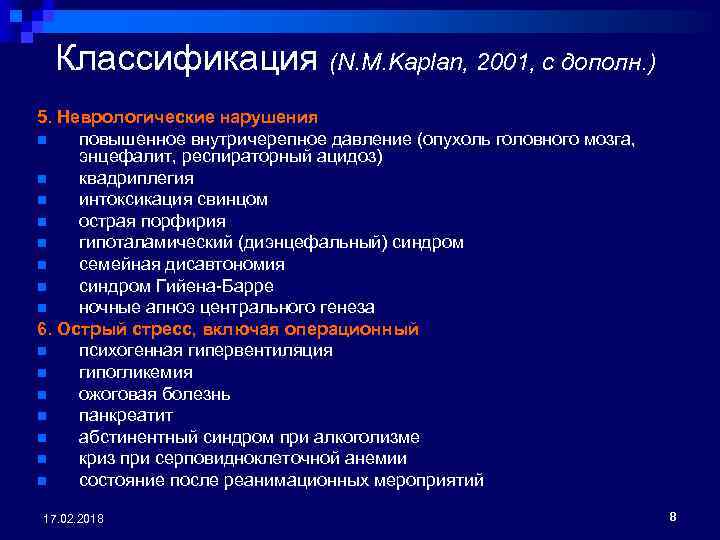 Классификация (N.M.Kaplan, 2001, с дополн.)

5. Неврологические нарушения

- повышенное внутричерепное давление (опухоль головного мозга, энцефалит, респираторный ацидоз)
- квадриплегия
- интоксикация свинцом
- острая порфирия
- гипоталамический (диэнцефальный) синдром
- семейная дисавтономия
- синдром Гийена-Барре
- ночные апноэ центрального генеза

6. Острый стресс, включая операционный

- психогенная гипервентиляция
- гипогликемия
- ожоговая болезнь
- панкреатит
- абстинентный синдром при алкоголизме
- криз при серповидноклеточной анемии
- состояние после реанимационных мероприятий

17.02.2018

8